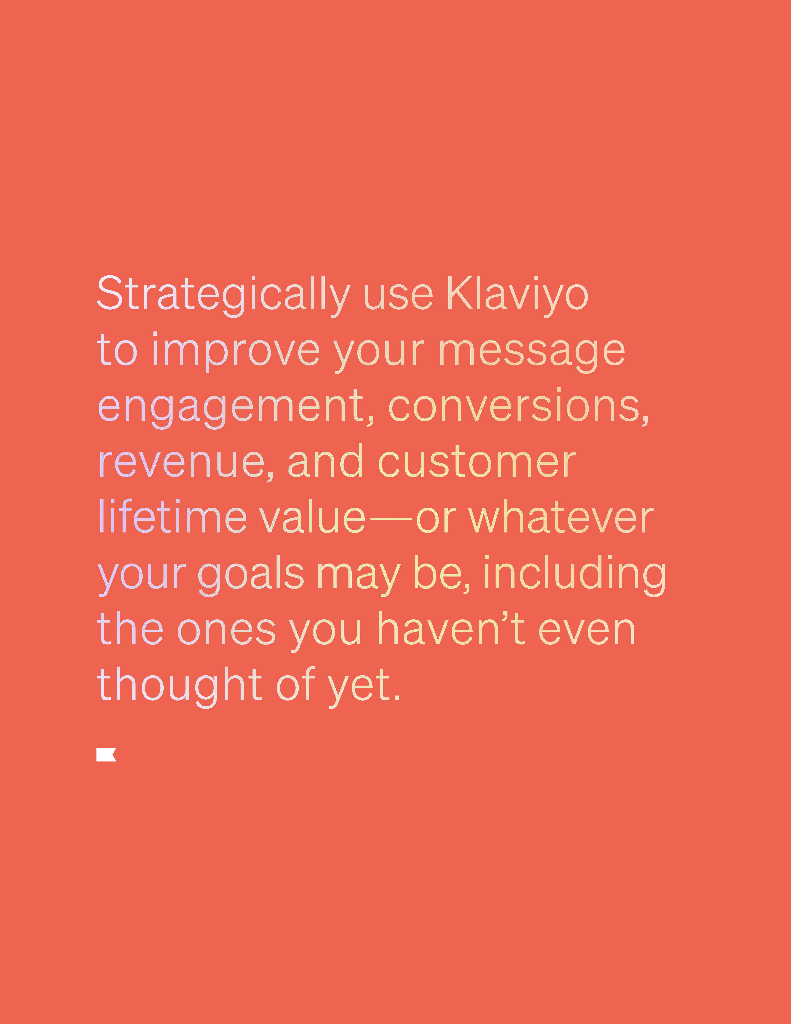 Strategically use Klaviyo to improve your message engagement, conversions, revenue, and customer lifetime value—or whatever your goals may be, including the ones you haven’t even thought of yet.